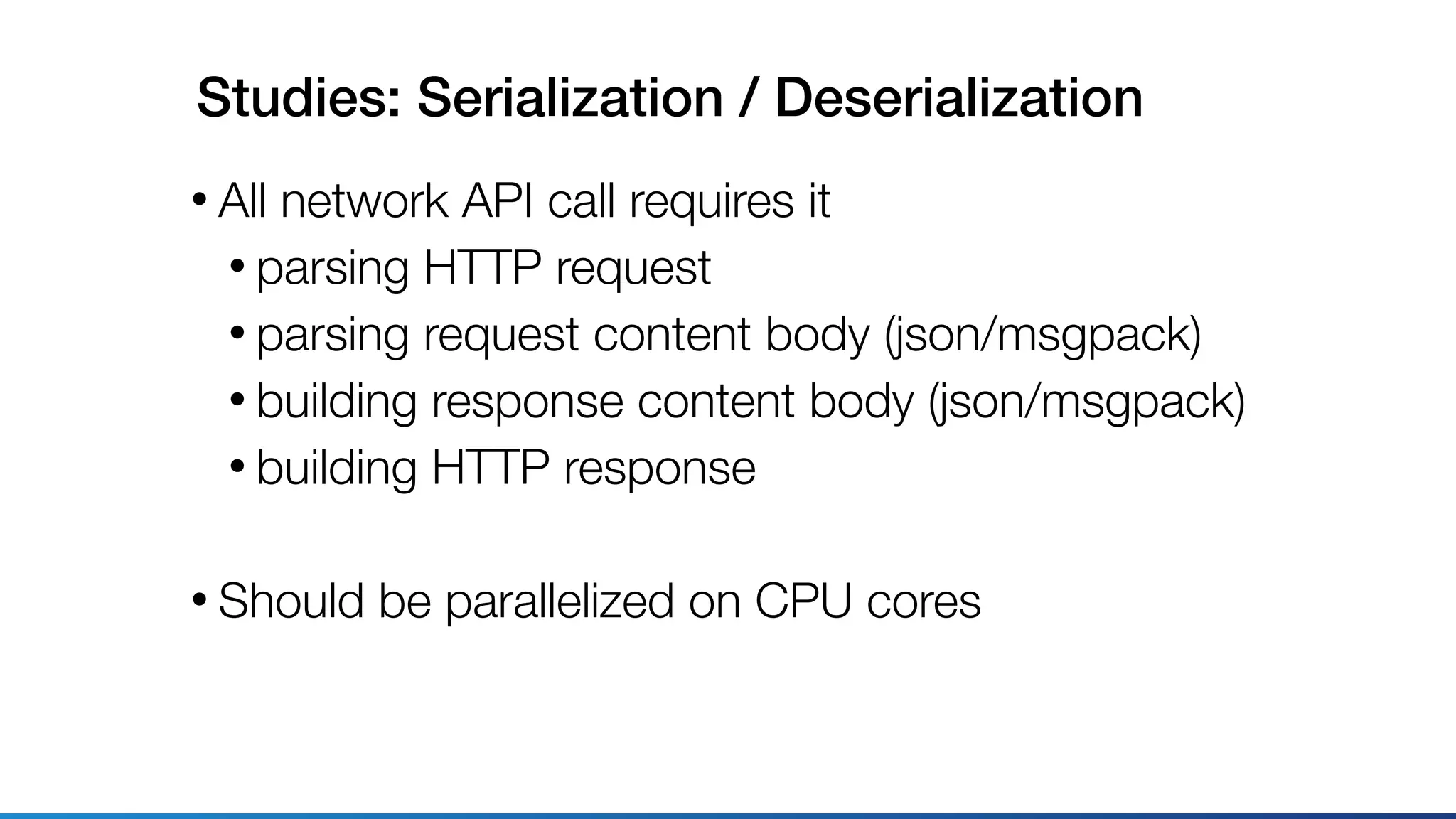 Studies: Serialization / Deserialization

• All network API call requires it
  • parsing HTTP request
  • parsing request content body (json/msgpack)
  • building response content body (json/msgpack)
  • building HTTP response

• Should be parallelized on CPU cores